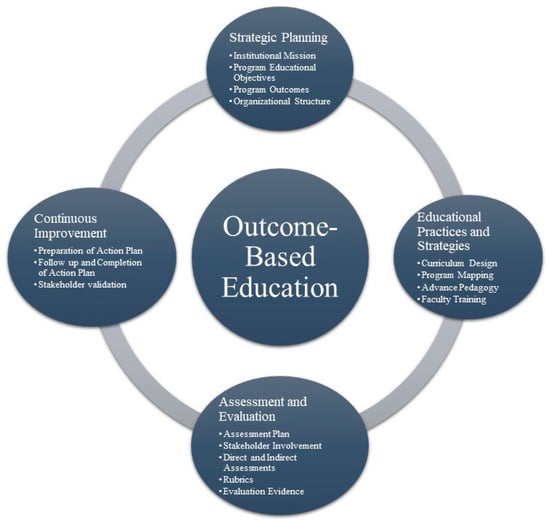 Strategic Planning
• Institutional Mission
• Program Educational Objectives
• Program Outcomes
• Organizational Structure

Continuous Improvement
• Preparation of Action Plan
• Follow up and Completion of Action Plan
• Stakeholder validation

Outcome-Based Education

Educational Practices and Strategies
• Curriculum Design
• Program Mapping
• Advance Pedagogy
• Faculty Training

Assessment and Evaluation
• Assessment Plan
• Stakeholder Involvement
• Direct and Indirect Assessments
• Rubrics
• Evaluation Evidence